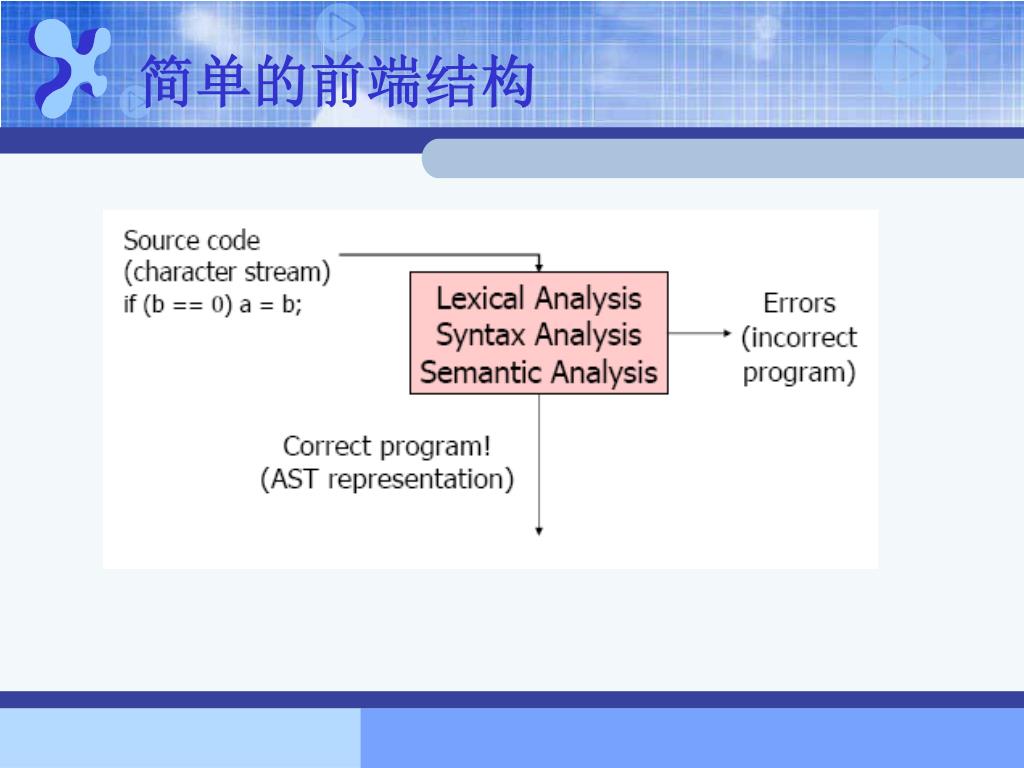 简单的前端结构

Source code
(character stream)
if (b == 0) a = b;

Lexical Analysis
Syntax Analysis
Semantic Analysis

Errors
(incorrect
program)

Correct program!
(AST representation)